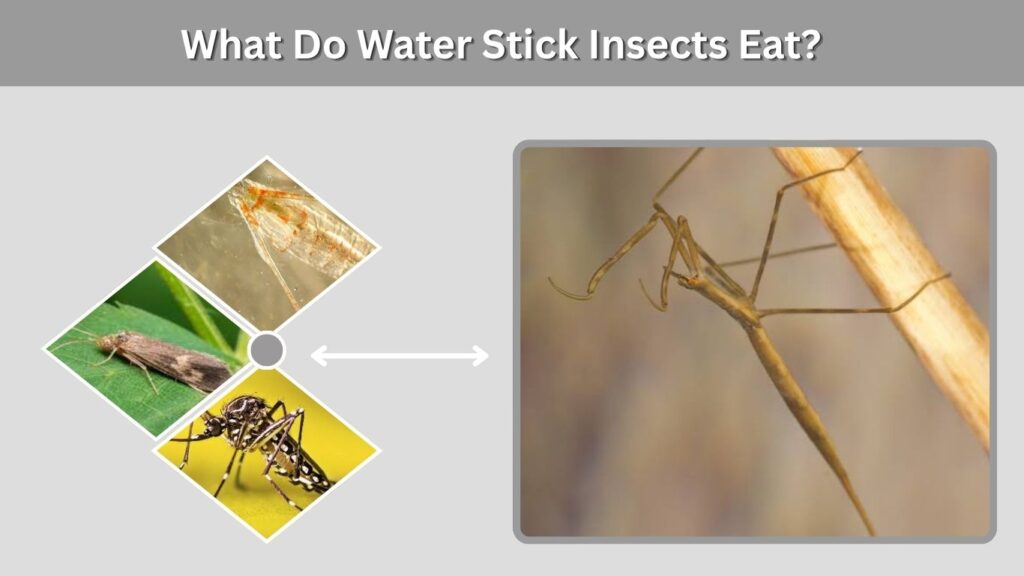 What Do Water Stick Insects Eat?